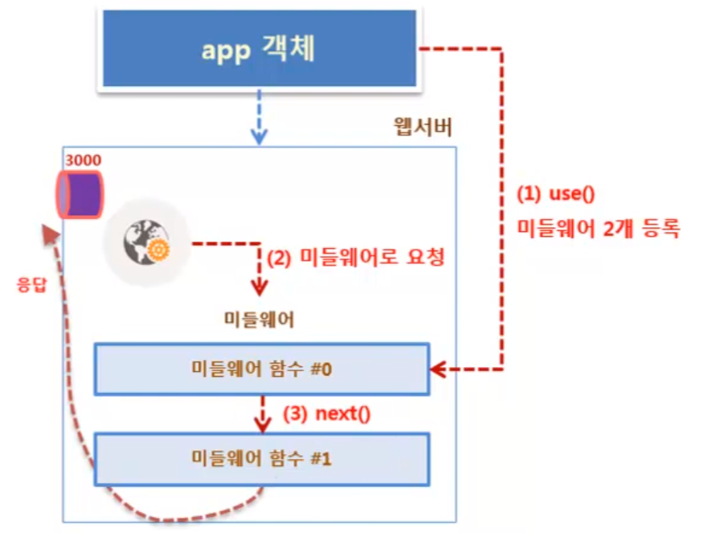 app 객체

웹서버

3000

(1) use()
미들웨어 2개 등록

(2) 미들웨어로 요청

응답

미들웨어

미들웨어 함수 #0

(3) next()

미들웨어 함수 #1